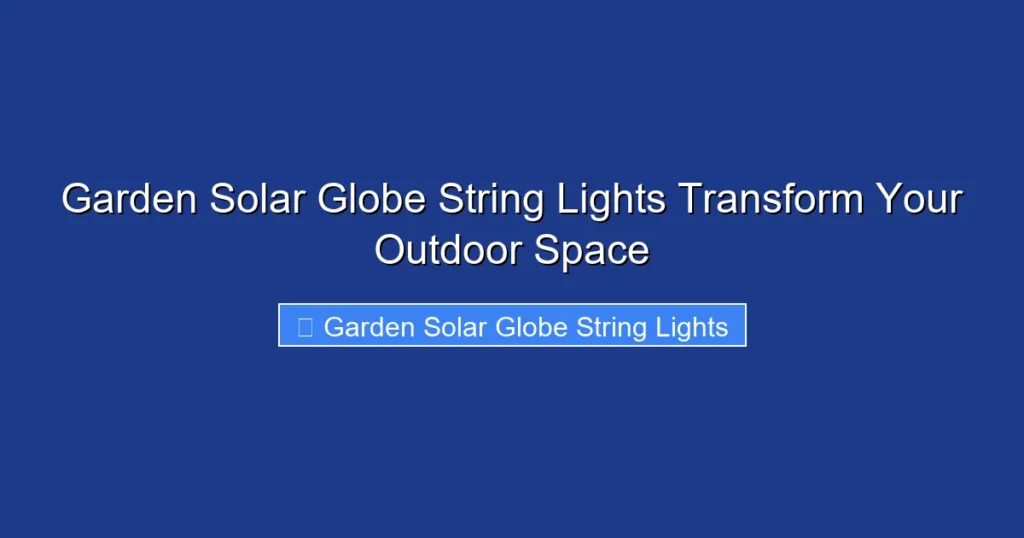 Garden Solar Globe String Lights Transform Your Outdoor Space

Garden Solar Globe String Lights